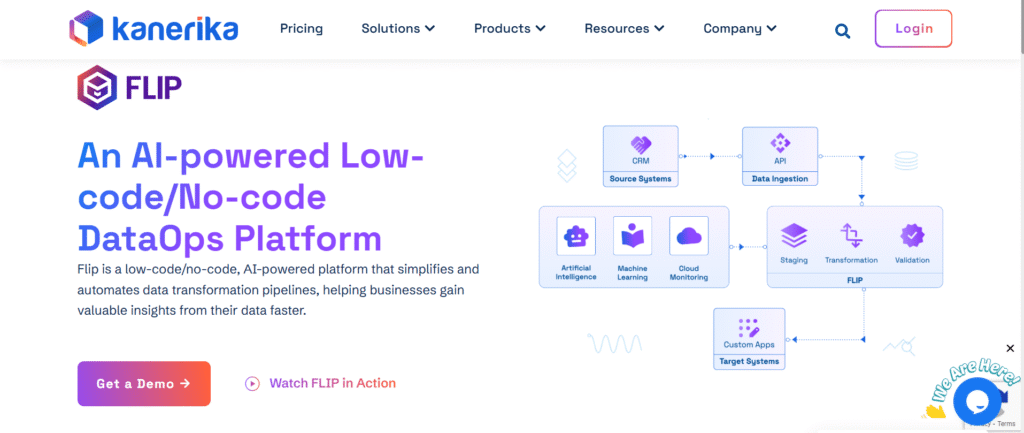 kanerika Pricing Solutions Products Resources Company Login

FLIP

An AI-powered Low-code/No-code DataOps Platform

Flip is a low-code/no-code, AI-powered platform that simplifies and automates data transformation pipelines, helping businesses gain valuable insights from their data faster.

Get a Demo →

Watch FLIP in Action

CRM
Source Systems

API
Data Ingestion

Artificial Intelligence
Machine Learning
Cloud Monitoring

Staging
Transformation
Validation
FLIP

Custom Apps
Target Systems

We Are Here!

Privacy - Terms